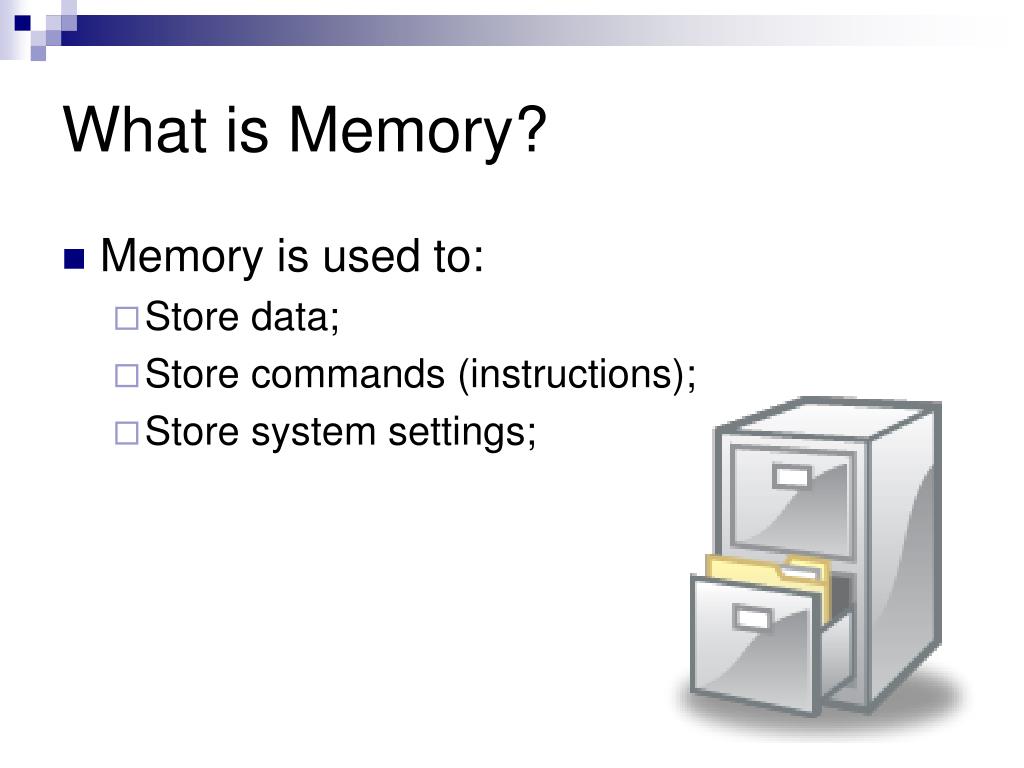 What is Memory?

Memory is used to:

Store data;

Store commands (instructions);

Store system settings;